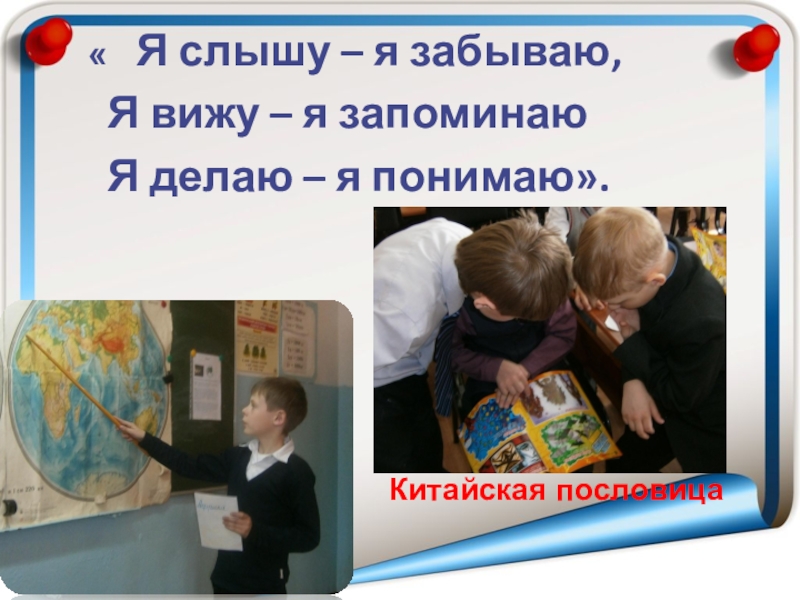 «  Я слышу – я забываю,
Я вижу – я запоминаю
Я делаю – я понимаю».

Китайская пословица